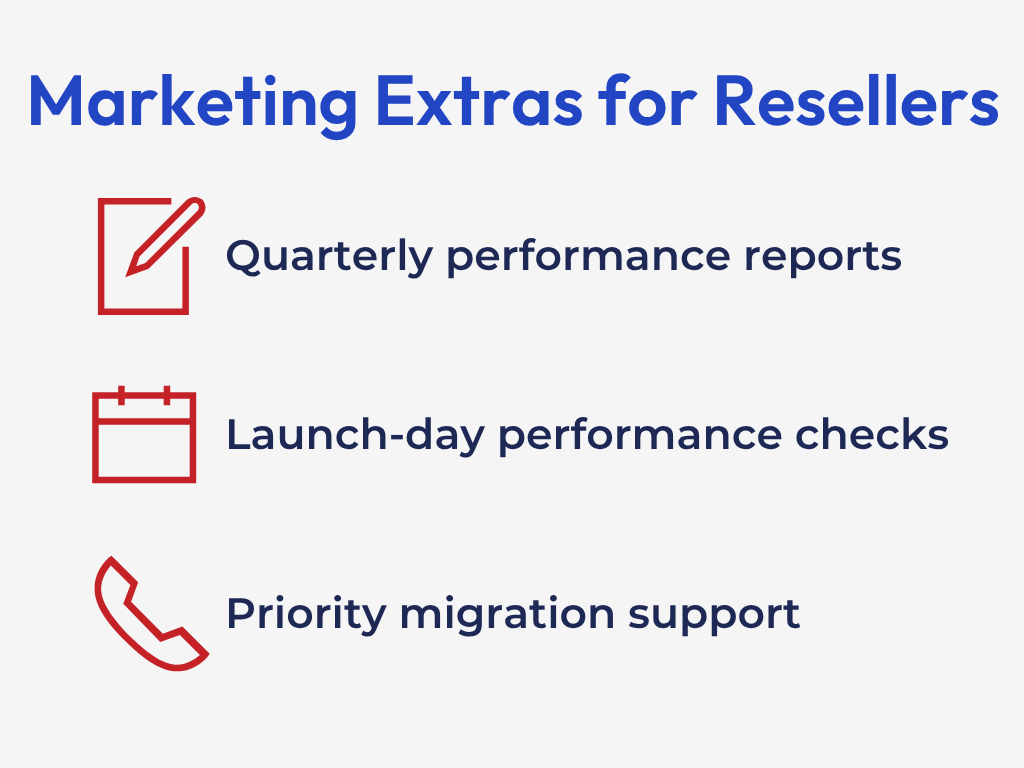 Marketing Extras for Resellers

Quarterly performance reports

Launch-day performance checks

Priority migration support